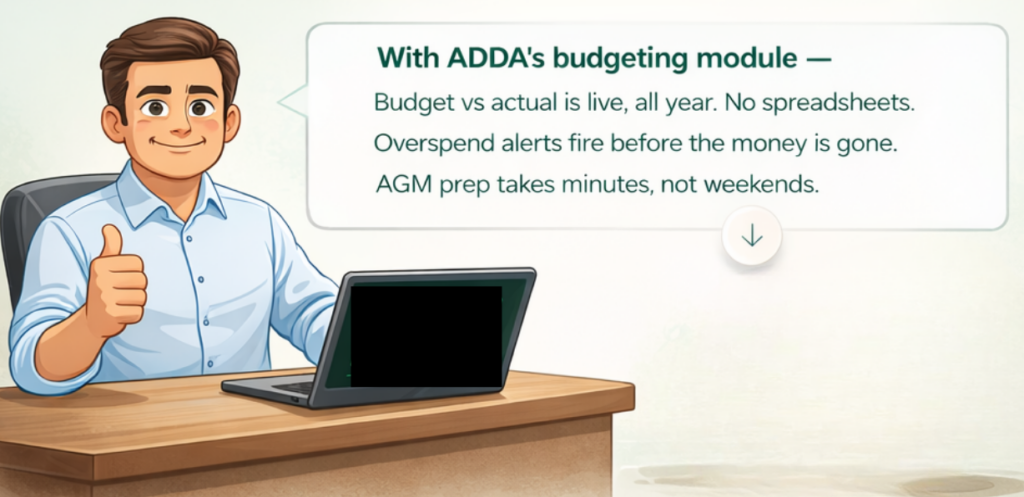 With ADDA's budgeting module —

Budget vs actual is live, all year. No spreadsheets.

Overspend alerts fire before the money is gone.

AGM prep takes minutes, not weekends.